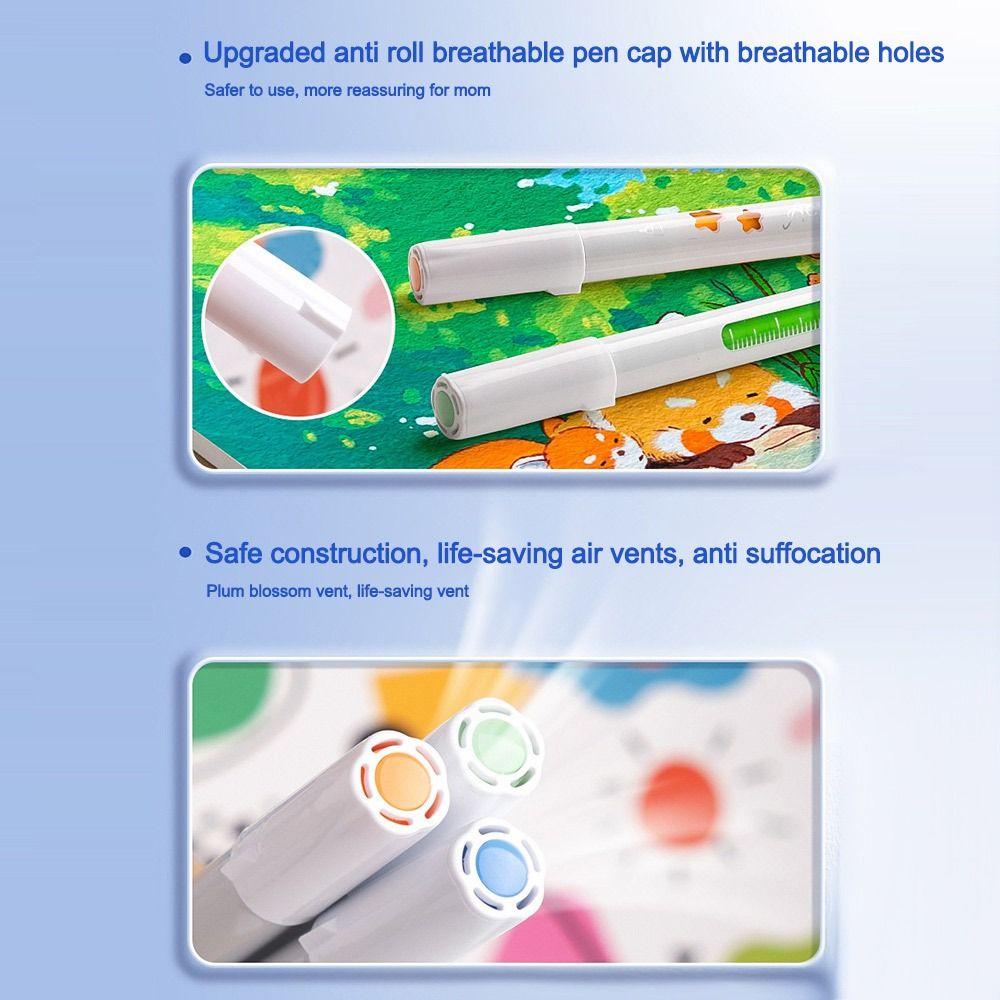 • Upgraded anti roll breathable pen cap with breathable holes
Safer to use, more reassuring for mom

• Safe construction, life-saving air vents, anti suffocation
Plum blossom vent, life-saving vent